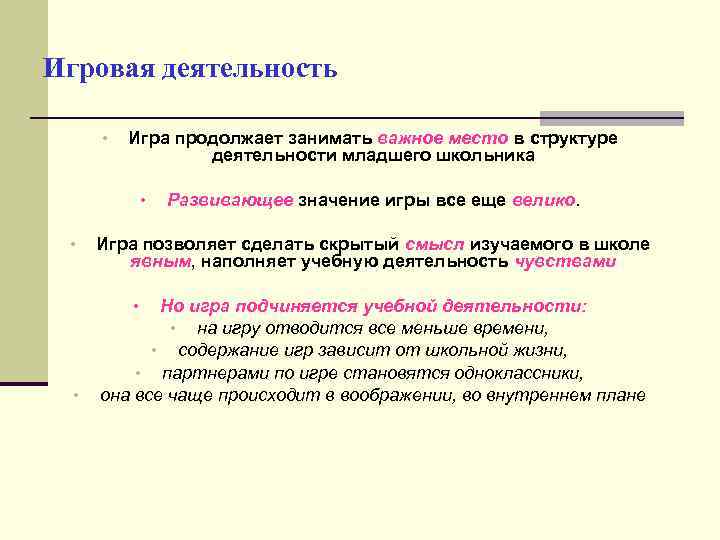 Игровая деятельность

• Игра продолжает занимать важное место в структуре деятельности младшего школьника

• Развивающее значение игры все еще велико.

• Игра позволяет сделать скрытый смысл изучаемого в школе явным, наполняет учебную деятельность чувствами

• Но игра подчиняется учебной деятельности:
• на игру отводится все меньше времени,
• содержание игр зависит от школьной жизни,
• партнерами по игре становятся одноклассники,
• она все чаще происходит в воображении, во внутреннем плане